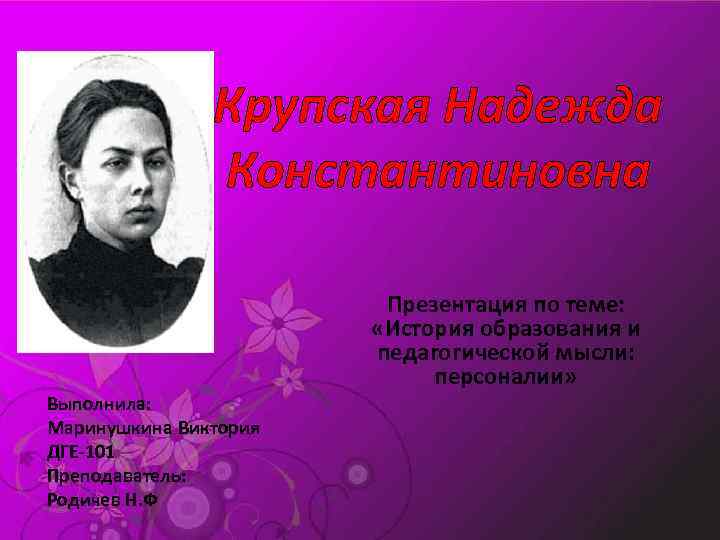 Крупская Надежда Константиновна

Презентация по теме: «История образования и педагогической мысли: персоналии»

Выполнила:
Маринушкина Виктория
ДГЕ-101
Преподаватель:
Родичев Н.Ф